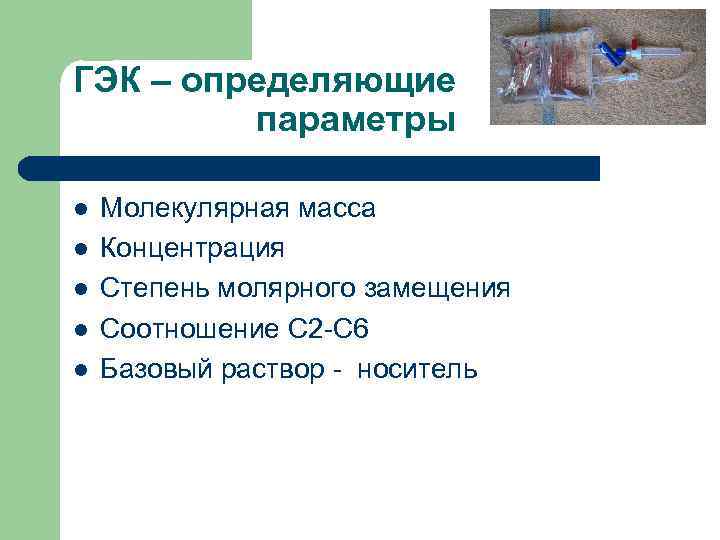 ГЭК – определяющие параметры

- Молекулярная масса
- Концентрация
- Степень молярного замещения
- Соотношение С2-С6
- Базовый раствор -  носитель